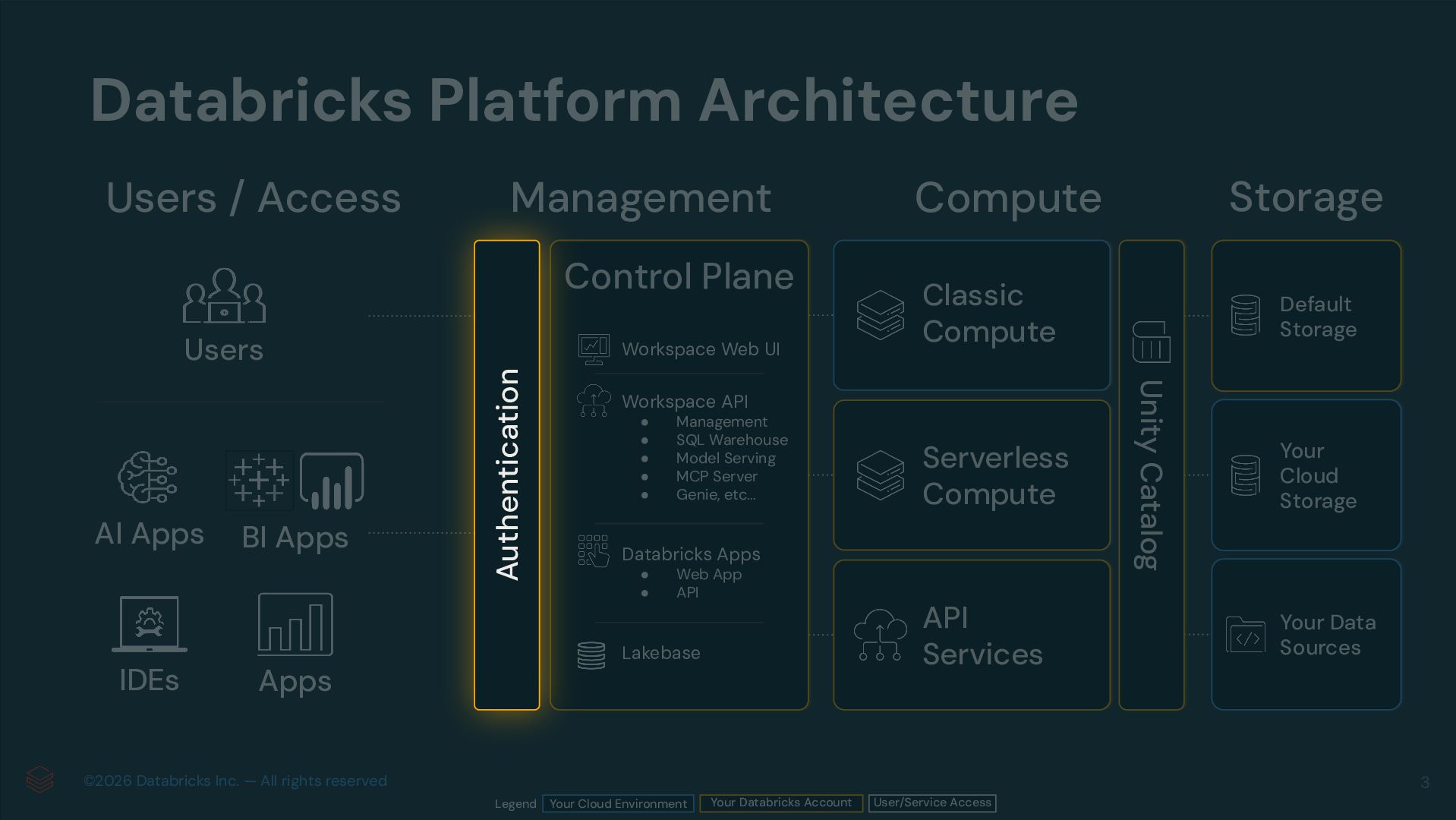 Databricks Platform Architecture

Users / Access

Users

AI Apps

BI Apps

IDEs

Apps

Management

Authentication

Control Plane

Workspace Web UI

Workspace API
- Management
- SQL Warehouse
- Model Serving
- MCP Server
- Genie, etc...

Databricks Apps
- Web App
- API

Lakebase

Compute

Classic Compute

Serverless Compute

API Services

Unity Catalog

Storage

Default Storage

Your Cloud Storage

Your Data Sources

©2026 Databricks Inc. — All rights reserved

3

Legend Your Cloud Environment Your Databricks Account User/Service Access